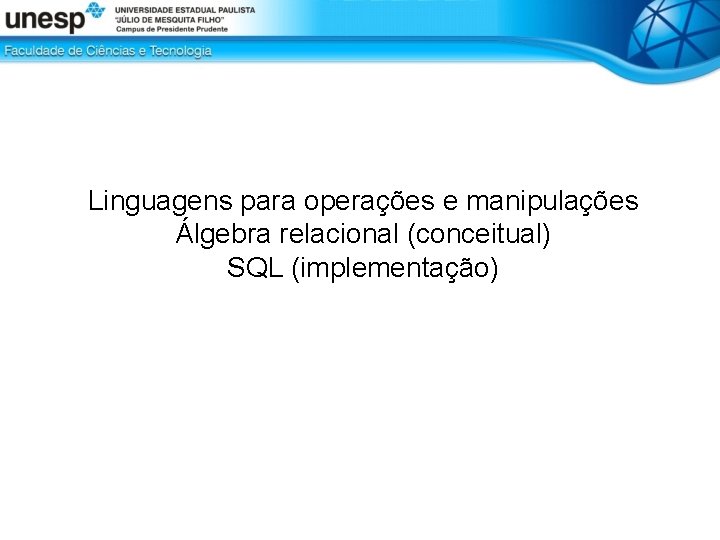 unesp
UNIVERSIDADE ESTADUAL PAULISTA
"JÚLIO DE MESQUITA FILHO"
Campus de Presidente Prudente

Faculdade de Ciências e Tecnologia

Linguagens para operações e manipulações
Álgebra relacional (conceitual)
SQL (implementação)